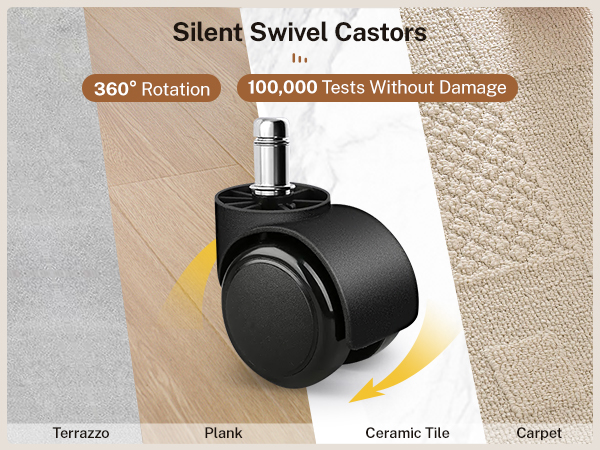 Silent Swivel Castors

360° Rotation

100,000 Tests Without Damage

Terrazzo

Plank

Ceramic Tile

Carpet